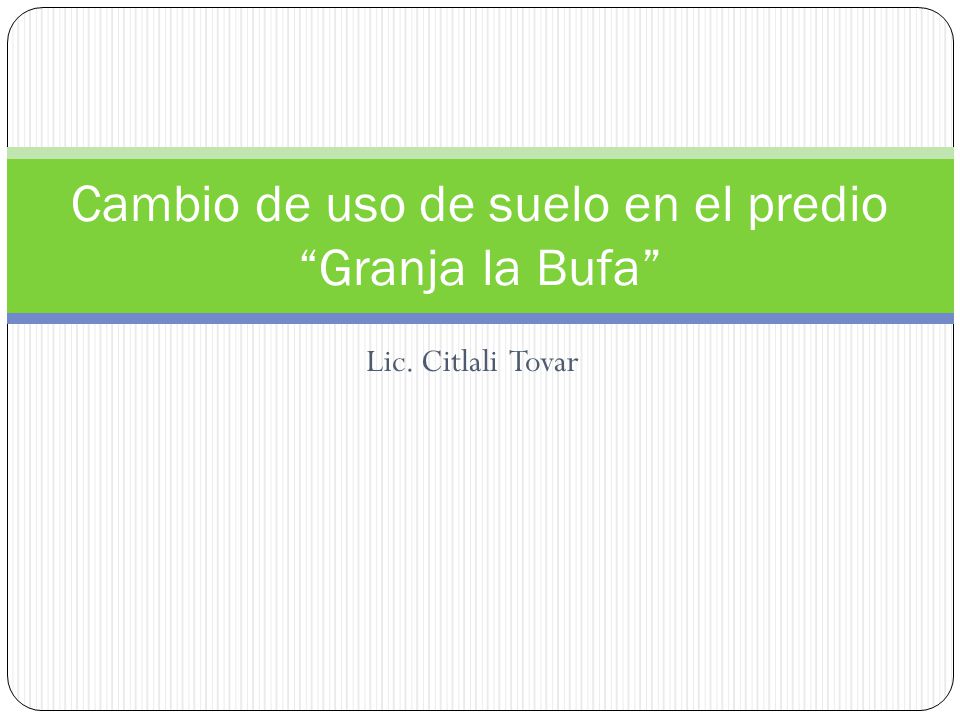 Cambio de uso de suelo en el predio “Granja la Bufa”

Lic. Citlali Tovar